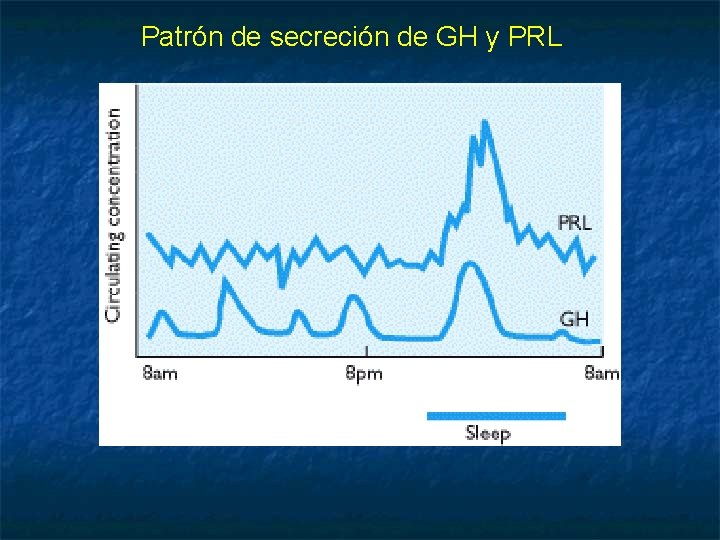 Patrón de secreción de GH y PRL

Circulating concentration

PRL

GH

8am

8pm

8am

Sleep